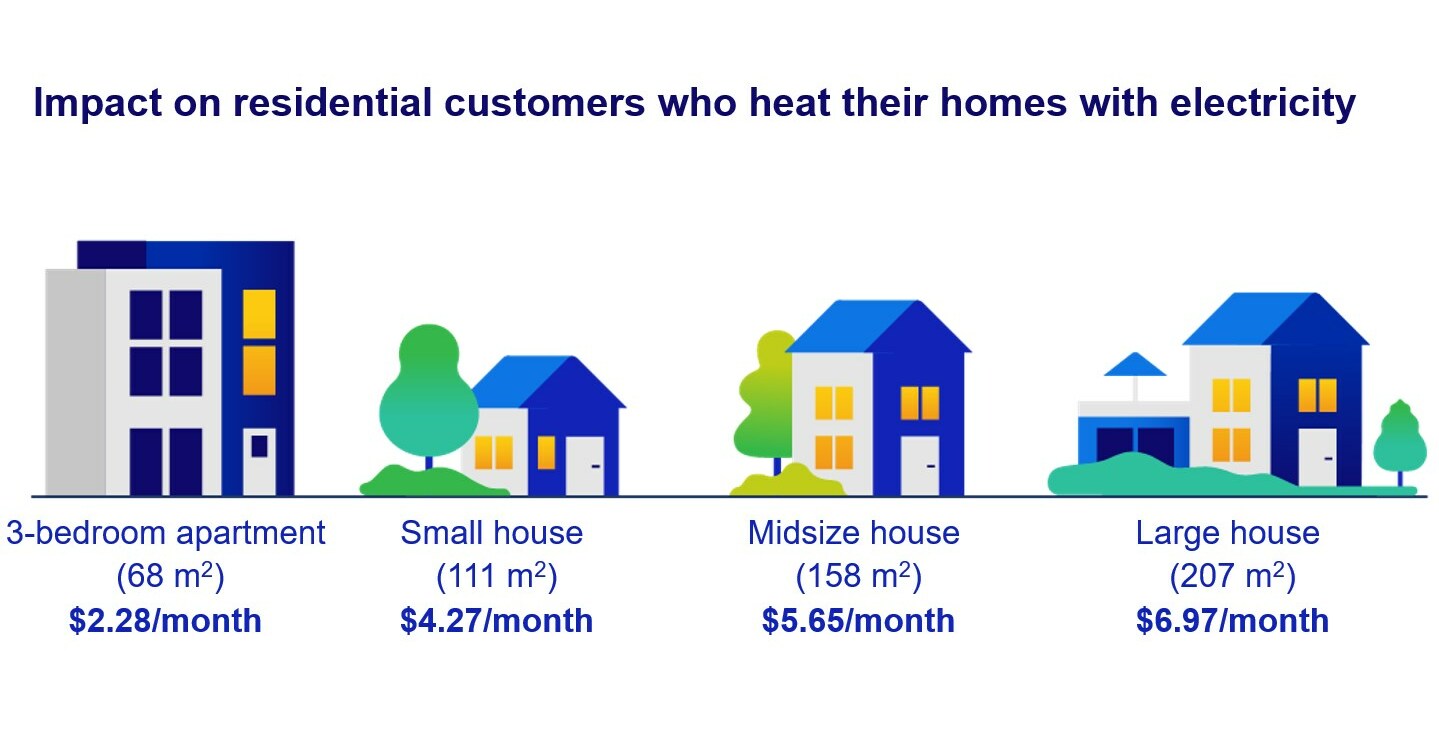 Impact on residential customers who heat their homes with electricity

3-bedroom apartment
(68 $m^2$)
**$2.28/month**

Small house
(111 $m^2$)
**$4.27/month**

Midsize house
(158 $m^2$)
**$5.65/month**

Large house
(207 $m^2$)
**$6.97/month**